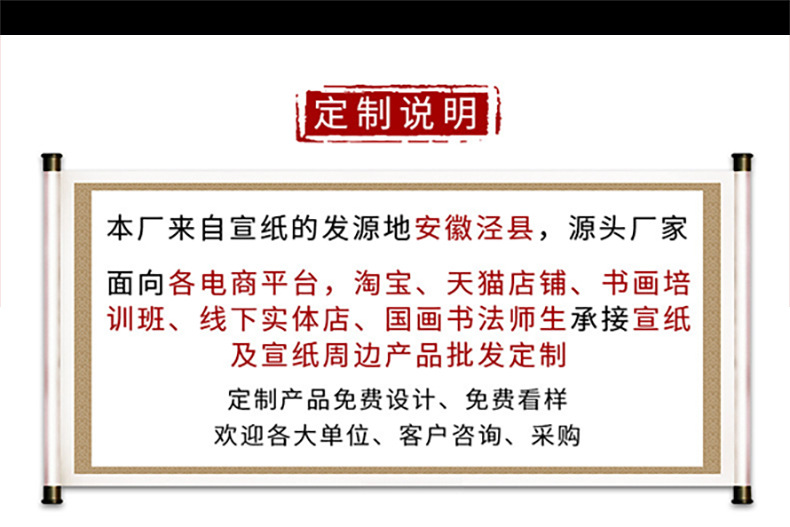 定制说明

本厂来自宣纸的发源地安徽泾县，源头厂家

面向各电商平台，淘宝、天猫店铺、书画培训班、线下实体店、国画书法师生承接宣纸及宣纸周边产品批发定制

定制产品免费设计、免费看样

欢迎各大单位、客户咨询、采购